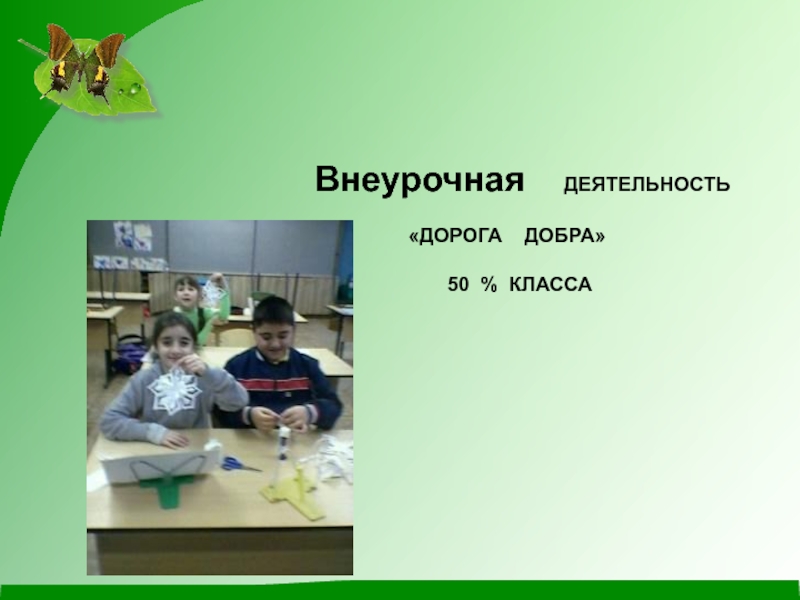 Внеурочная ДЕЯТЕЛЬНОСТЬ

«ДОРОГА ДОБРА»

50 % КЛАССА